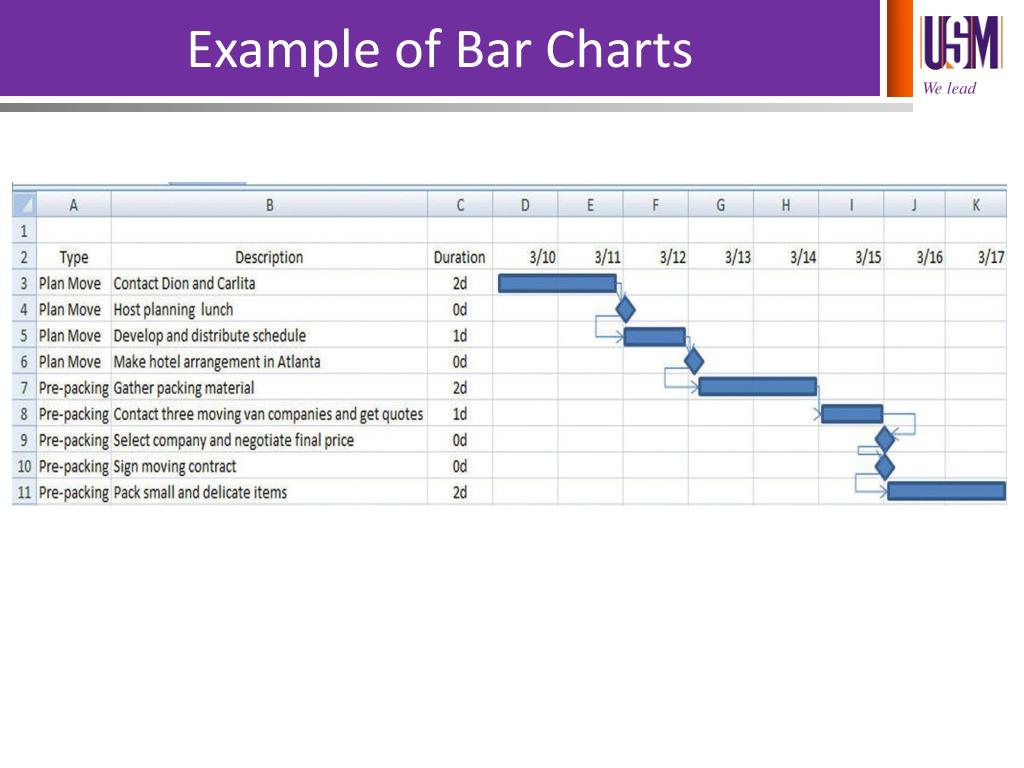 Example of Bar Charts

USM
We lead

| | A | B | C | D | E | F | G | H | I | J | K |
|---|---|---|---|---|---|---|---|---|---|---|---|
| 1 | | | | | | | | | | | |
| 2 | Type | Description | Duration | 3/10 | 3/11 | 3/12 | 3/13 | 3/14 | 3/15 | 3/16 | 3/17 |
| 3 | Plan Move | Contact Dion and Carlita | 2d | | | | | | | | |
| 4 | Plan Move | Host planning lunch | 0d | | | | | | | | |
| 5 | Plan Move | Develop and distribute schedule | 1d | | | | | | | | |
| 6 | Plan Move | Make hotel arrangement in Atlanta | 0d | | | | | | | | |
| 7 | Pre-packing | Gather packing material | 2d | | | | | | | | |
| 8 | Pre-packing | Contact three moving van companies and get quotes | 1d | | | | | | | | |
| 9 | Pre-packing | Select company and negotiate final price | 0d | | | | | | | | |
| 10 | Pre-packing | Sign moving contract | 0d | | | | | | | | |
| 11 | Pre-packing | Pack small and delicate items | 2d | | | | | | | | |